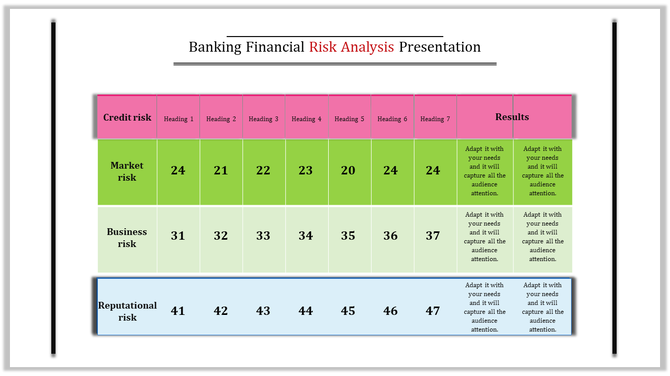 Banking Financial Risk Analysis Presentation

| Credit risk | Heading 1 | Heading 2 | Heading 3 | Heading 4 | Heading 5 | Heading 6 | Heading 7 | Results | |
|---|---|---|---|---|---|---|---|---|---|
| Market risk | 24 | 21 | 22 | 23 | 20 | 24 | 24 | Adapt it with your needs and it will capture all the audience attention. | Adapt it with your needs and it will capture all the audience attention. |
| Business risk | 31 | 32 | 33 | 34 | 35 | 36 | 37 | Adapt it with your needs and it will capture all the audience attention. | Adapt it with your needs and it will capture all the audience attention. |
| Reputational risk | 41 | 42 | 43 | 44 | 45 | 46 | 47 | Adapt it with your needs and it will capture all the audience attention. | Adapt it with your needs and it will capture all the audience attention. |